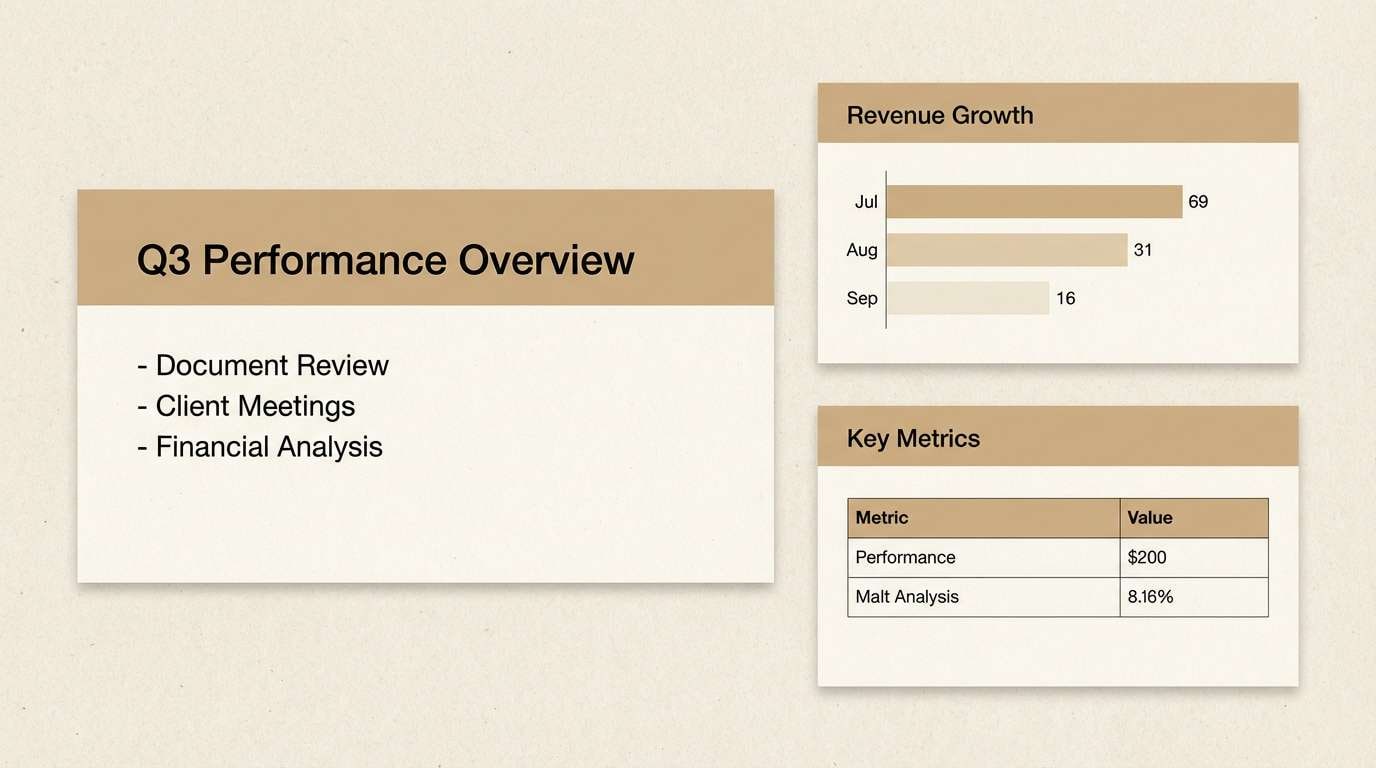 Q3 Performance Overview

- Document Review
- Client Meetings
- Financial Analysis

Revenue Growth

Jul 69
Aug 31
Sep 16

Key Metrics

| Metric | Value |
|---|---|
| Performance | \$200 |
| Malt Analysis | 8.16% |